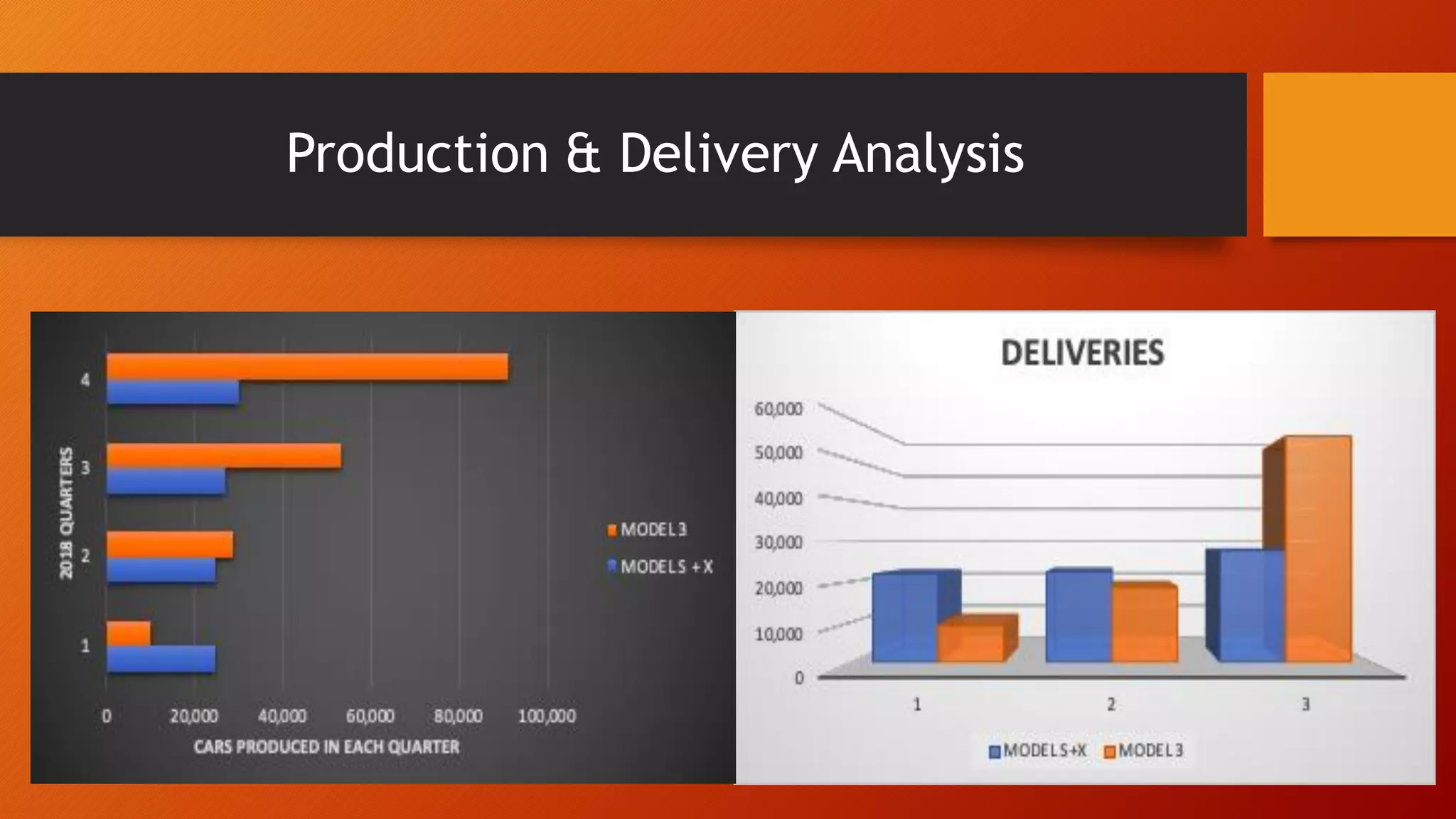 Production & Delivery Analysis

2018 QUARTERS

4

3

2

1

0 20,000 40,000 60,000 80,000 100,000

CARS PRODUCED IN EACH QUARTER

MODEL 3

MODEL S + X

DELIVERIES

60,000

50,000

40,000

30,000

20,000

10,000

0

1

2

3

MODEL S+X MODEL 3